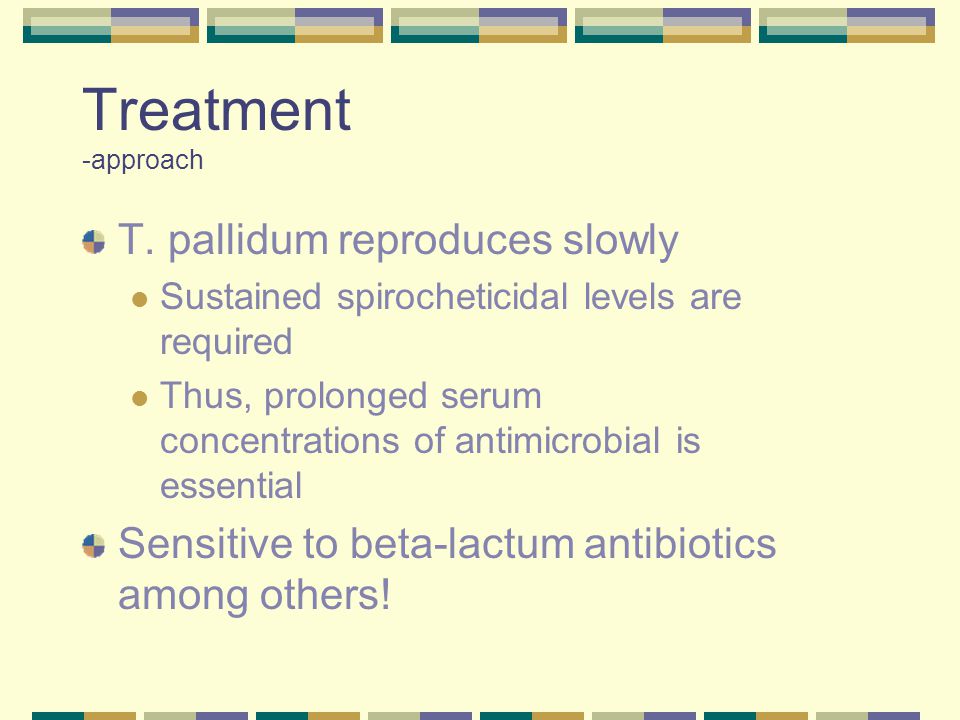 Treatment
-approach

T. pallidum reproduces slowly

Sustained spirocheticidal levels are required

Thus, prolonged serum concentrations of antimicrobial is essential

Sensitive to beta-lactum antibiotics among others!